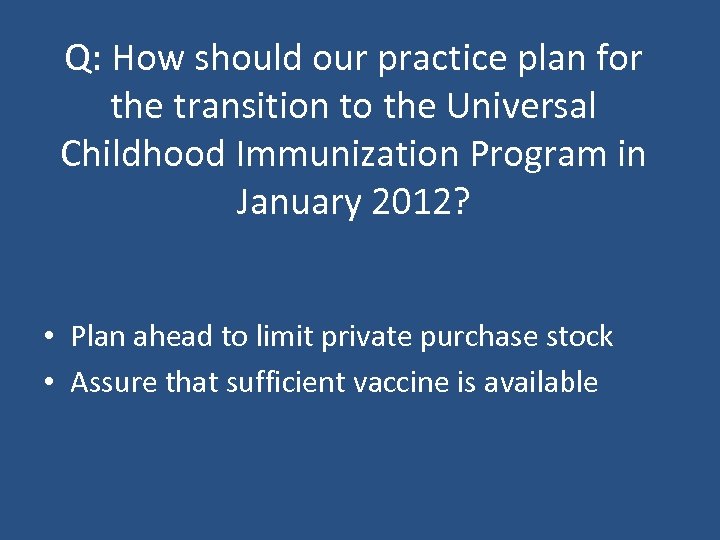 Q: How should our practice plan for the transition to the Universal Childhood Immunization Program in January 2012?

• Plan ahead to limit private purchase stock
• Assure that sufficient vaccine is available